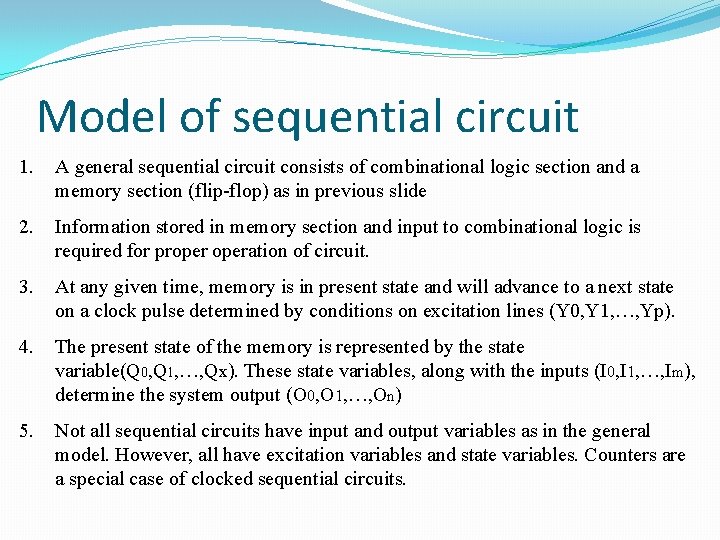 Model of sequential circuit

1. A general sequential circuit consists of combinational logic section and a memory section (flip-flop) as in previous slide

2. Information stored in memory section and input to combinational logic is required for proper operation of circuit.

3. At any given time, memory is in present state and will advance to a next state on a clock pulse determined by conditions on excitation lines (Y0,Y1,…,Yp).

4. The present state of the memory is represented by the state variable($Q_0$,$Q_1$,…,$Q_x$). These state variables, along with the inputs ($I_0$,$I_1$,…,$I_m$), determine the system output ($O_0$,$O_1$,…,$O_n$)

5. Not all sequential circuits have input and output variables as in the general model. However, all have excitation variables and state variables. Counters are a special case of clocked sequential circuits.